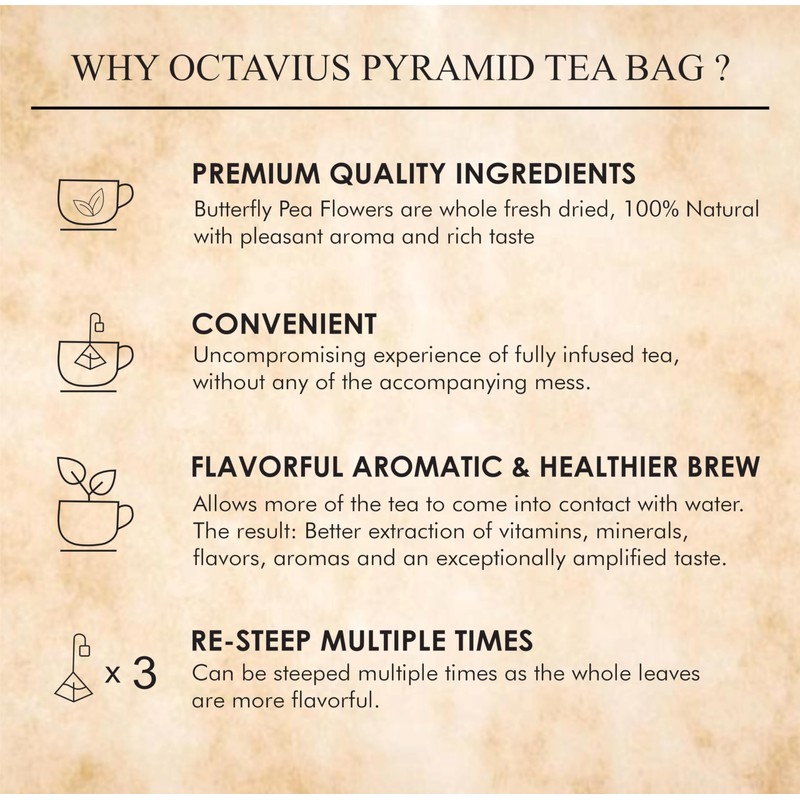 WHY OCTAVIUS PYRAMID TEA BAG ?

PREMIUM QUALITY INGREDIENTS
Butterfly Pea Flowers are whole fresh dried, 100% Natural with pleasant aroma and rich taste

CONVENIENT
Uncompromising experience of fully infused tea, without any of the accompanying mess.

FLAVORFUL AROMATIC & HEALTHIER BREW
Allows more of the tea to come into contact with water. The result: Better extraction of vitamins, minerals, flavors, aromas and an exceptionally amplified taste.

x 3

RE-STEEP MULTIPLE TIMES
Can be steeped multiple times as the whole leaves are more flavorful.